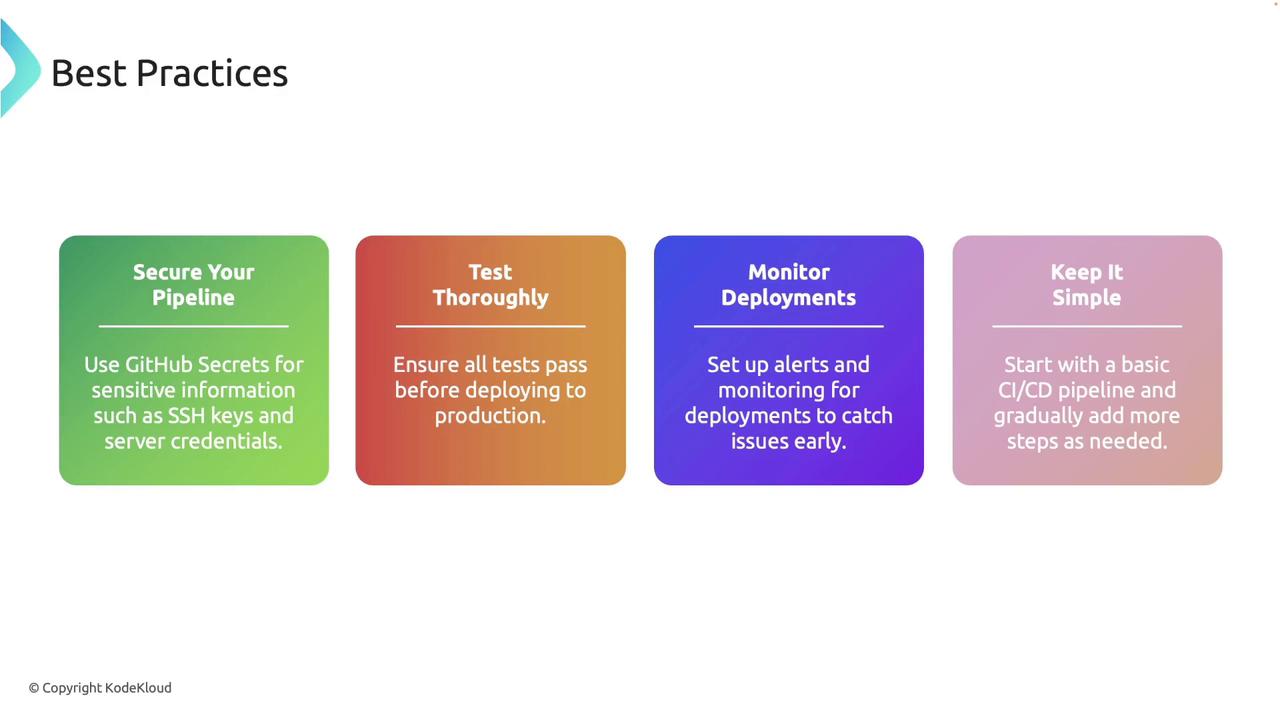 Best Practices

Secure Your Pipeline

Use GitHub Secrets for sensitive information such as SSH keys and server credentials.

Test Thoroughly

Ensure all tests pass before deploying to production.

Monitor Deployments

Set up alerts and monitoring for deployments to catch issues early.

Keep It Simple

Start with a basic CI/CD pipeline and gradually add more steps as needed.

© Copyright KodeKloud